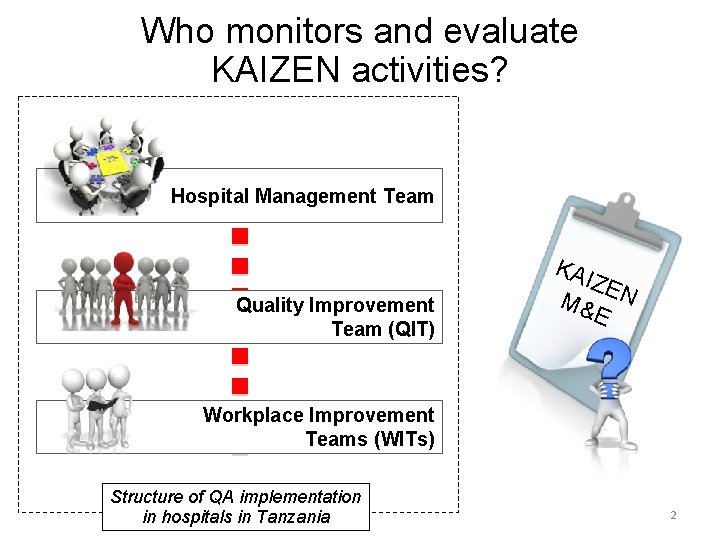 Who monitors and evaluate KAIZEN activities?

Hospital Management Team

Quality Improvement Team (QIT)

Workplace Improvement Teams (WITs)

Structure of QA implementation in hospitals in Tanzania

KAIZEN M&E

?

2